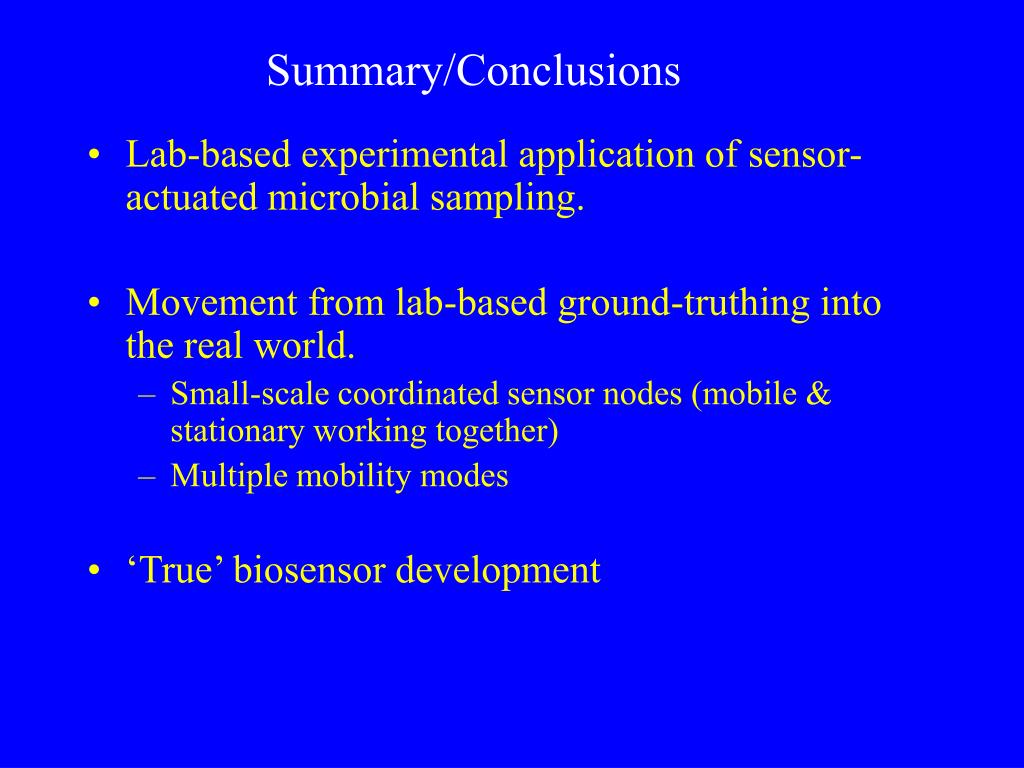 Summary/Conclusions

• Lab-based experimental application of sensor-actuated microbial sampling.

• Movement from lab-based ground-truthing into the real world.
– Small-scale coordinated sensor nodes (mobile & stationary working together)
– Multiple mobility modes

• ‘True’ biosensor development